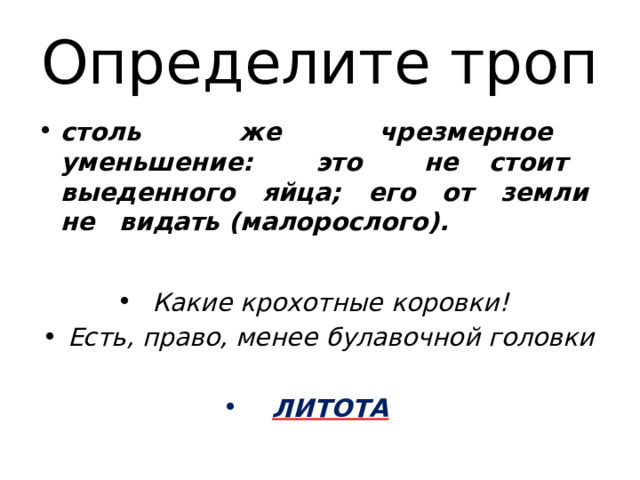 Определите троп

• столь же чрезмерное уменьшение: это не стоит выеденного яйца; его от земли не видать (малорослого).

• Какие крохотные коровки!
• Есть, право, менее булавочной головки

• ЛИТОТА